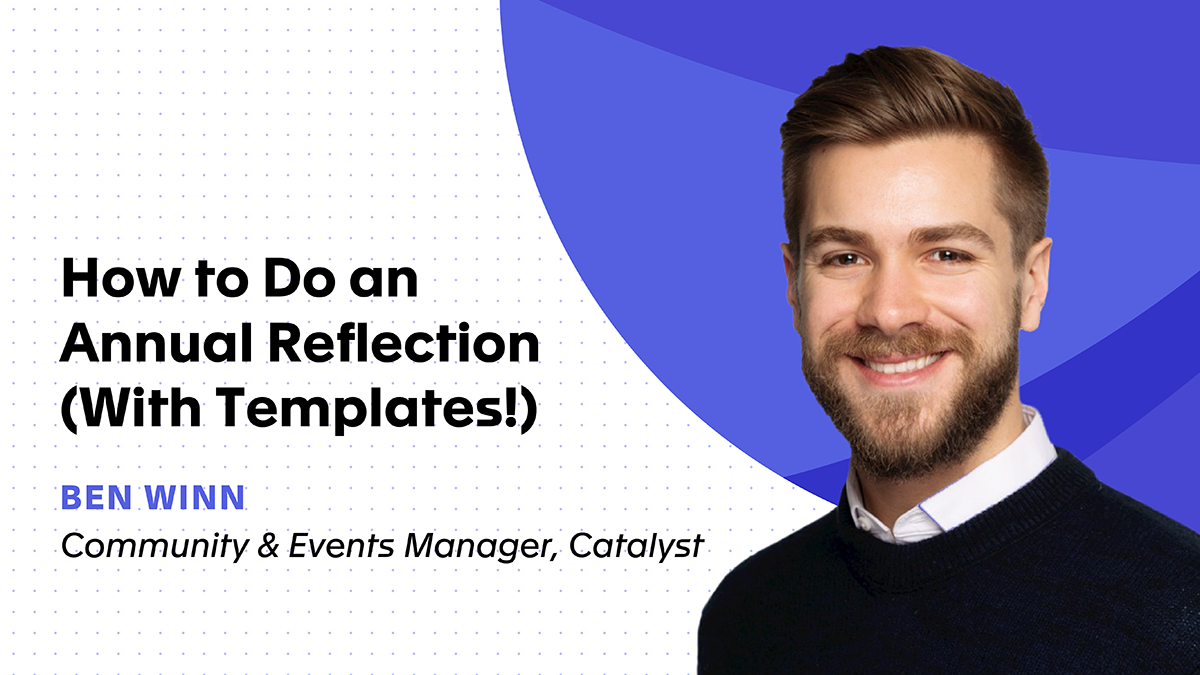 How to Do an Annual Reflection (With Templates!)

BEN WINN

Community & Events Manager, Catalyst